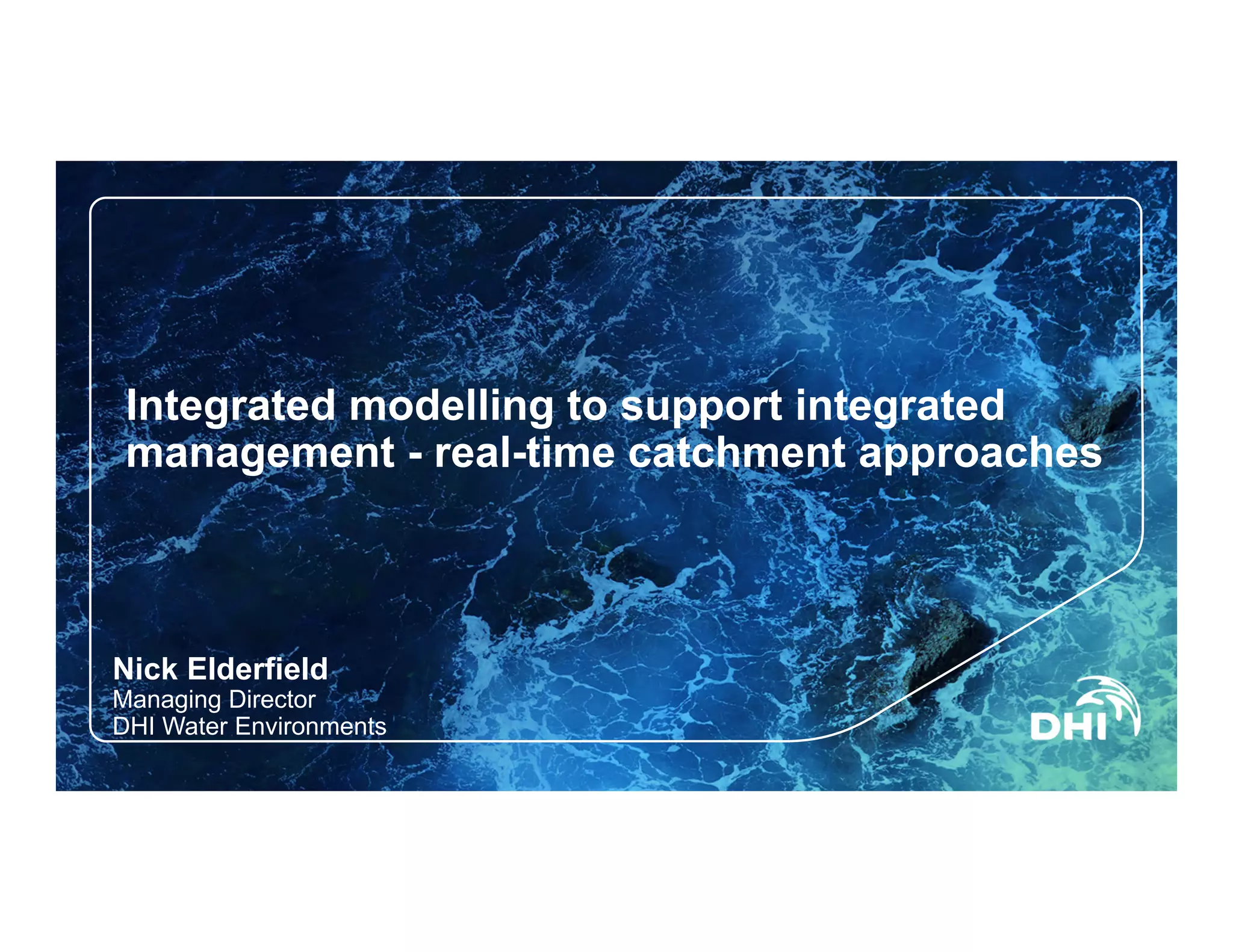 Integrated modelling to support integrated management - real-time catchment approaches

Nick Elderfield
Managing Director
DHI Water Environments

DHI